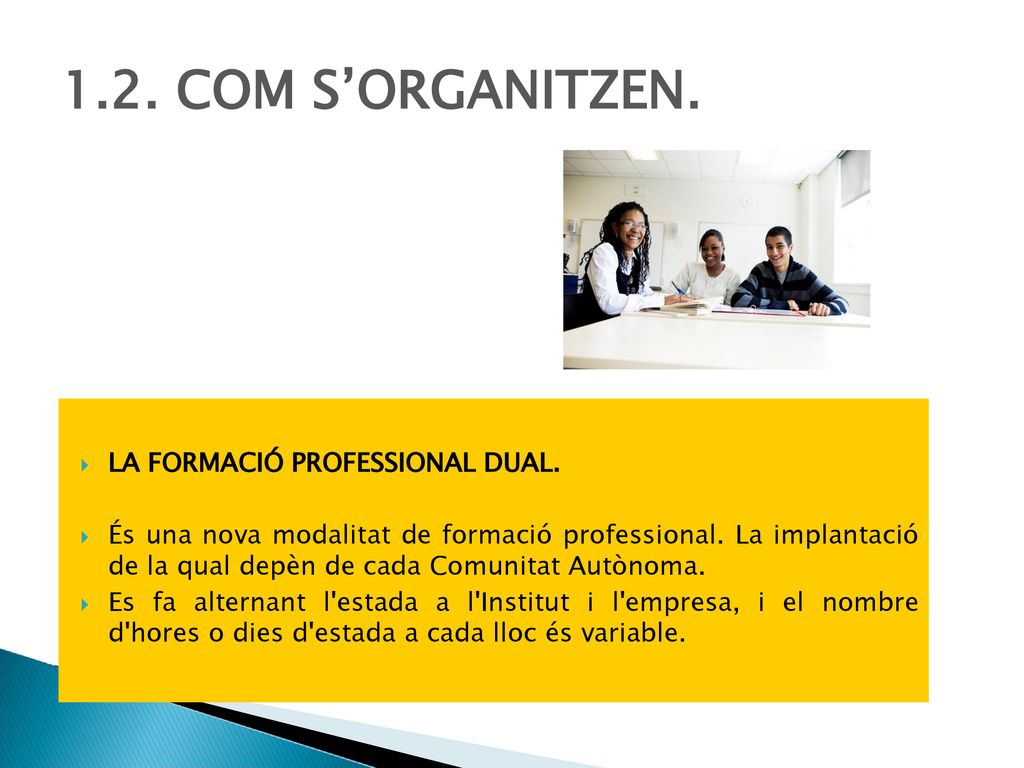 1.2. COM S'ORGANITZEN.

LA FORMACIÓ PROFESSIONAL DUAL.

És una nova modalitat de formació professional. La implantació de la qual depèn de cada Comunitat Autònoma.

Es fa alternant l'estada a l'Institut i l'empresa, i el nombre d'hores o dies d'estada a cada lloc és variable.